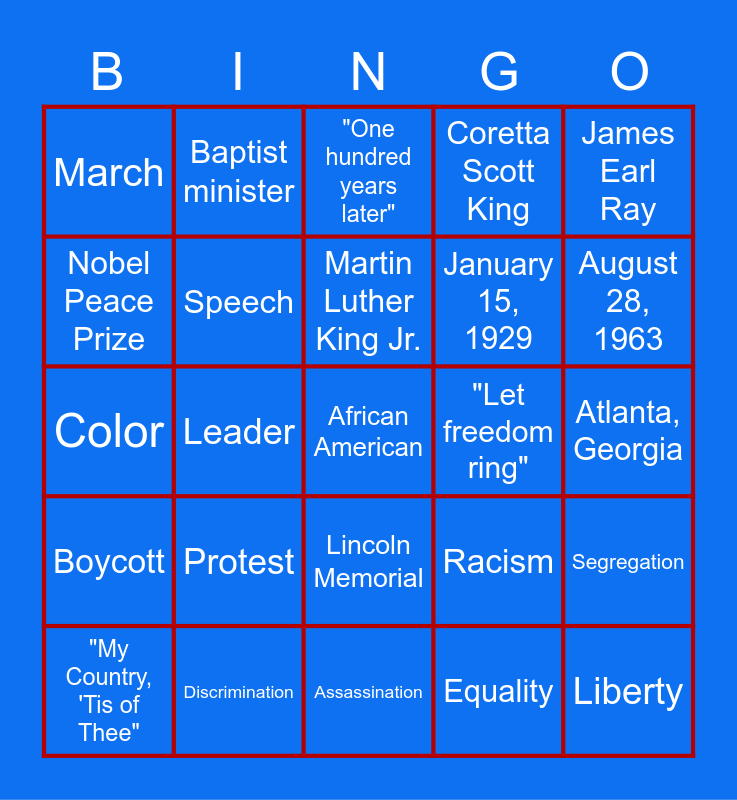 | B | I | N | G | O |
|---|---|---|---|---|
| March | Baptist minister | "One hundred years later" | Coretta Scott King | James Earl Ray |
| Nobel Peace Prize | Speech | Martin Luther King Jr. | January 15, 1929 | August 28, 1963 |
| Color | Leader | African American | "Let freedom ring" | Atlanta, Georgia |
| Boycott | Protest | Lincoln Memorial | Racism | Segregation |
| "My Country, 'Tis of Thee" | Discrimination | Assassination | Equality | Liberty |